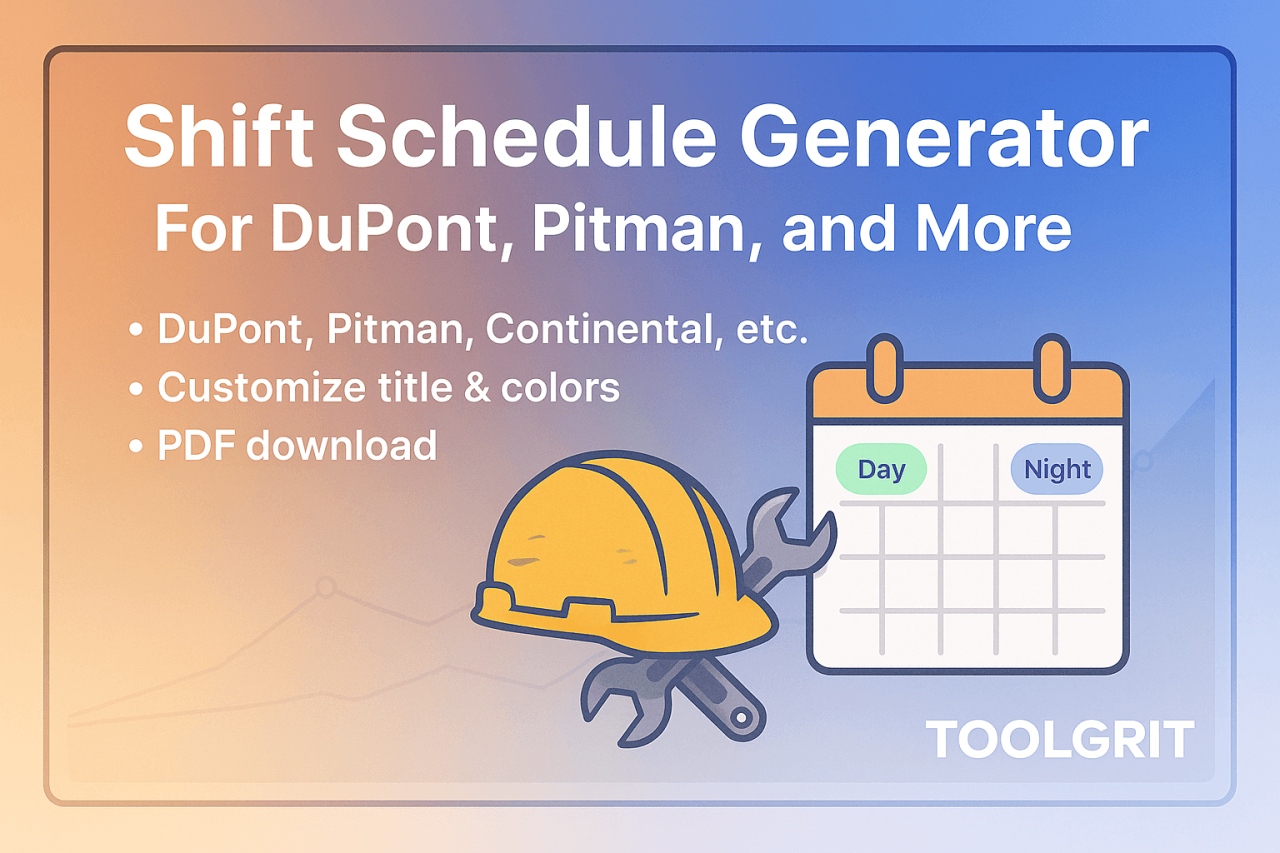 Shift Schedule Generator
For DuPont, Pitman, and More

• DuPont, Pitman, Continental, etc.
• Customize title & colors
• PDF download

Day
Night

TOOLGRIT